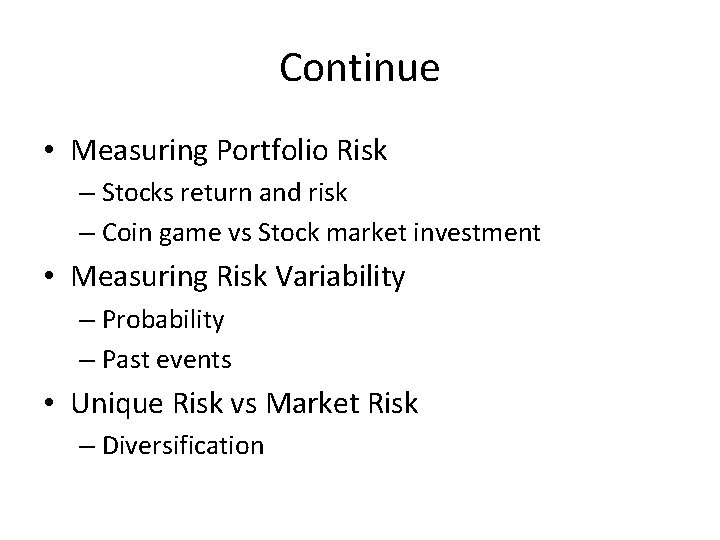 Continue

• Measuring Portfolio Risk
  – Stocks return and risk
  – Coin game vs Stock market investment
• Measuring Risk Variability
  – Probability
  – Past events
• Unique Risk vs Market Risk
  – Diversification